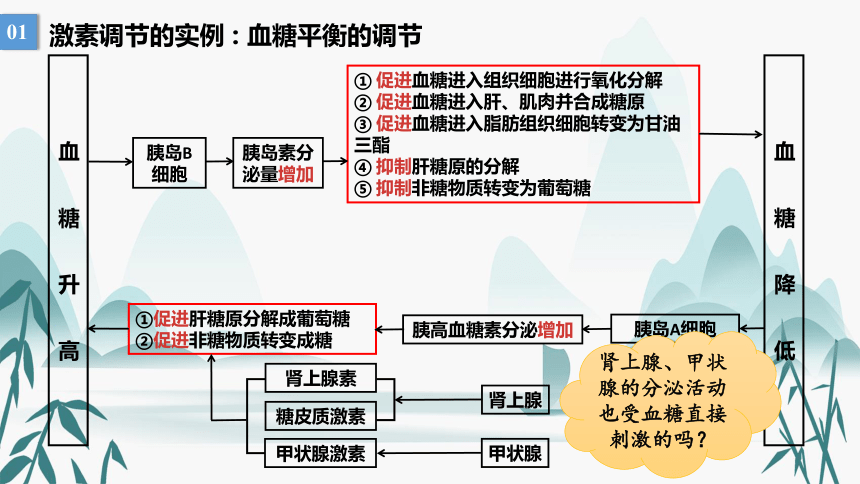 01 激素调节的实例：血糖平衡的调节

血糖升高

胰岛B细胞

胰岛素分泌量增加

① 促进血糖进入组织细胞进行氧化分解
② 促进血糖进入肝、肌肉并合成糖原
③ 促进血糖进入脂肪组织细胞转变为甘油三酯
④ 抑制肝糖原的分解
⑤ 抑制非糖物质转变为葡萄糖

血糖降低

①促进肝糖原分解成葡萄糖
②促进非糖物质转变成糖

胰高血糖素分泌增加

胰岛A细胞

肾上腺素

糖皮质激素

甲状腺激素

肾上腺

甲状腺

肾上腺、甲状腺的分泌活动也受血糖直接刺激的吗？